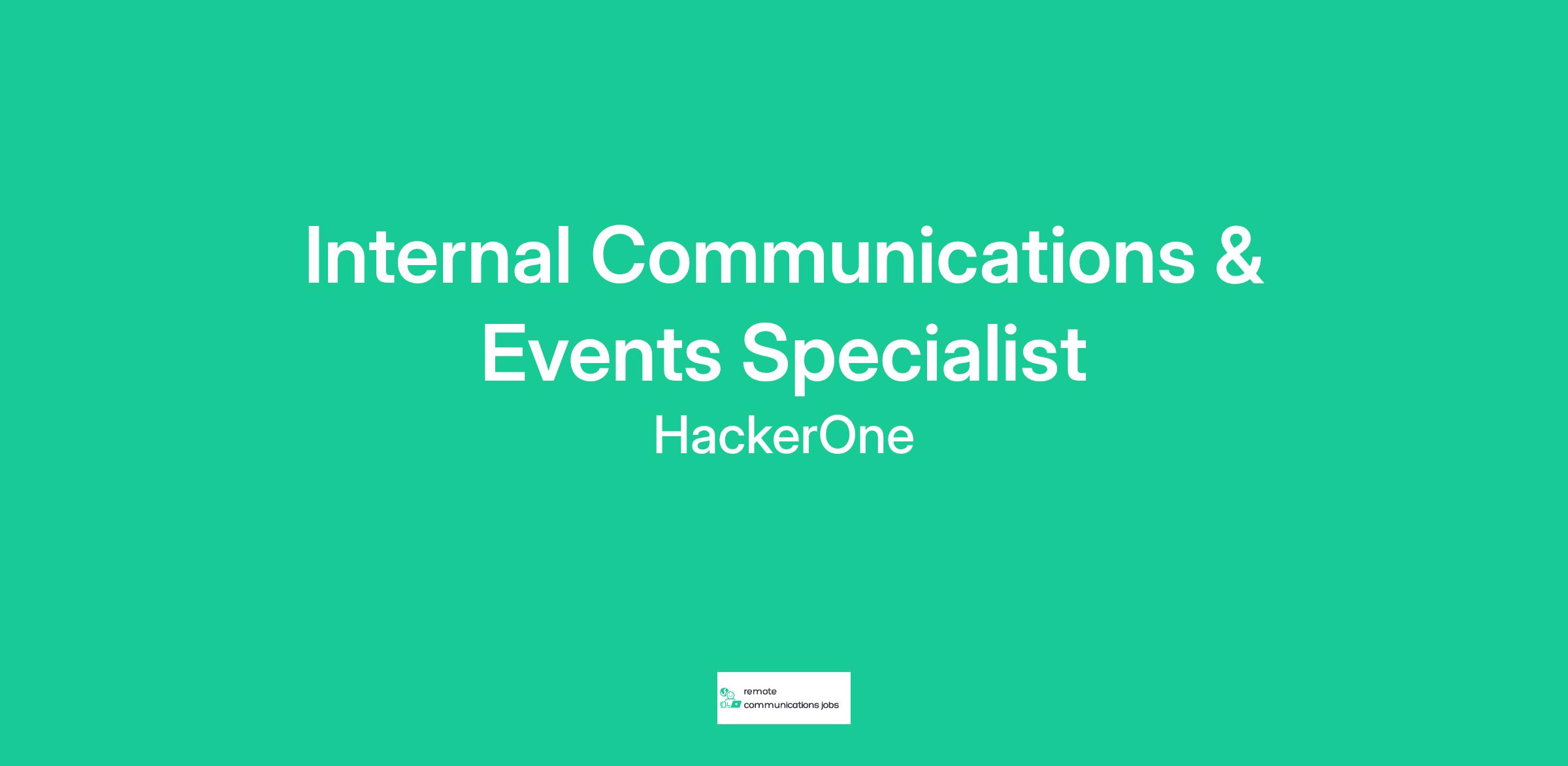 Internal Communications & Events Specialist

HackerOne

remote
communications jobs